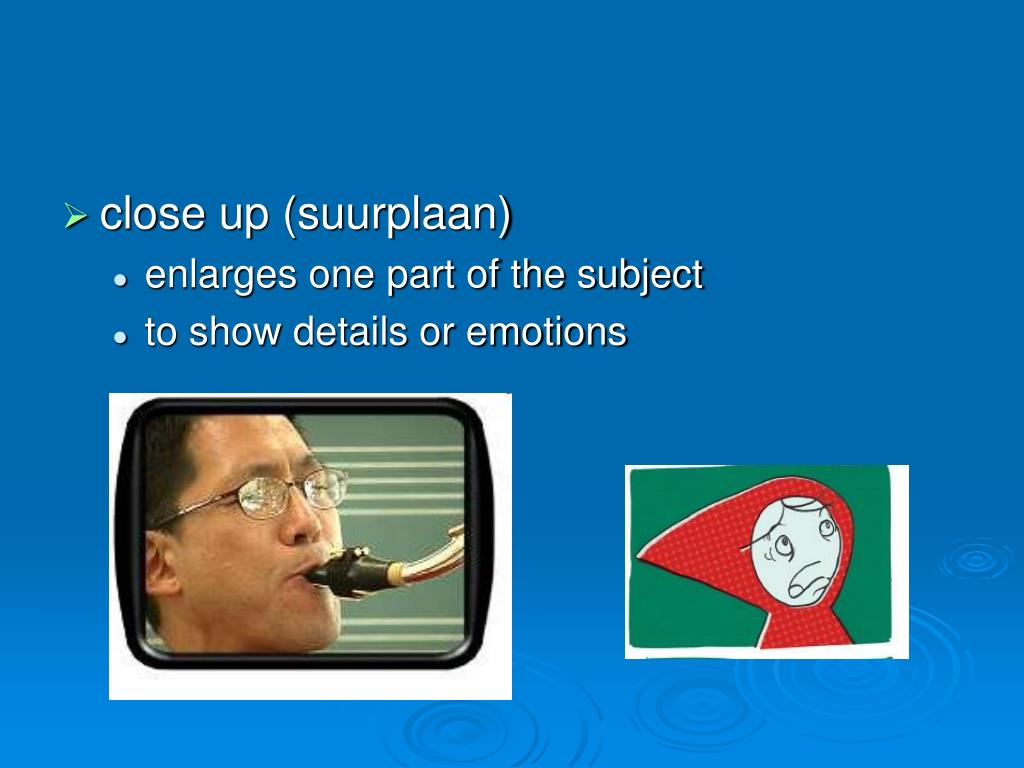 close up (suurplaan)
enlarges one part of the subject
to show details or emotions